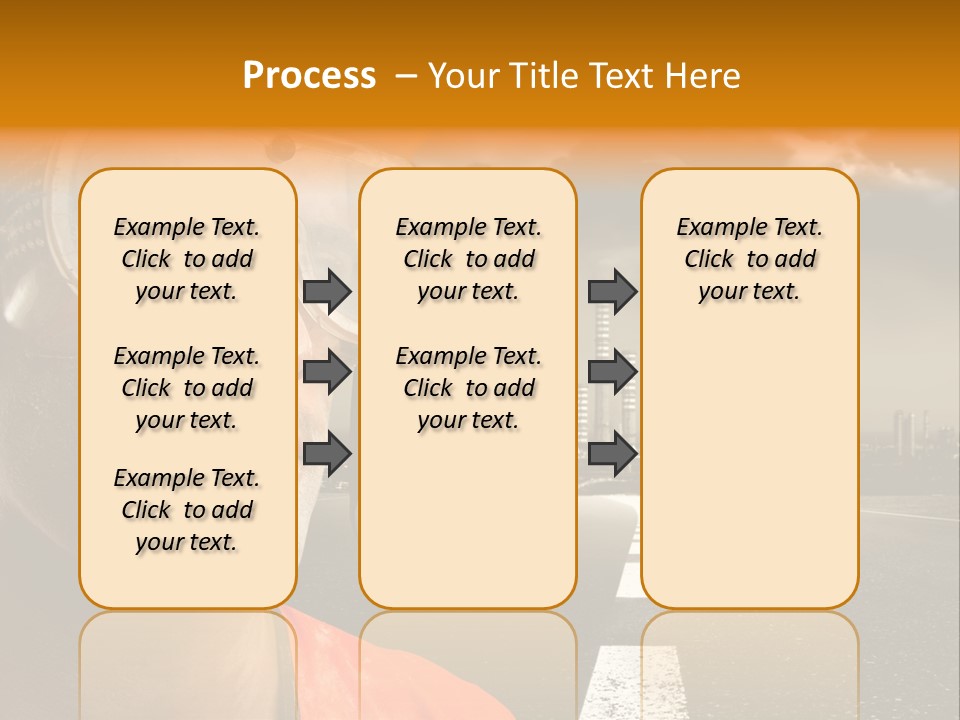 Process – Your Title Text Here

Example Text. Click to add your text.

Example Text. Click to add your text.

Example Text. Click to add your text.

Example Text. Click to add your text.

Example Text. Click to add your text.

Example Text. Click to add your text.